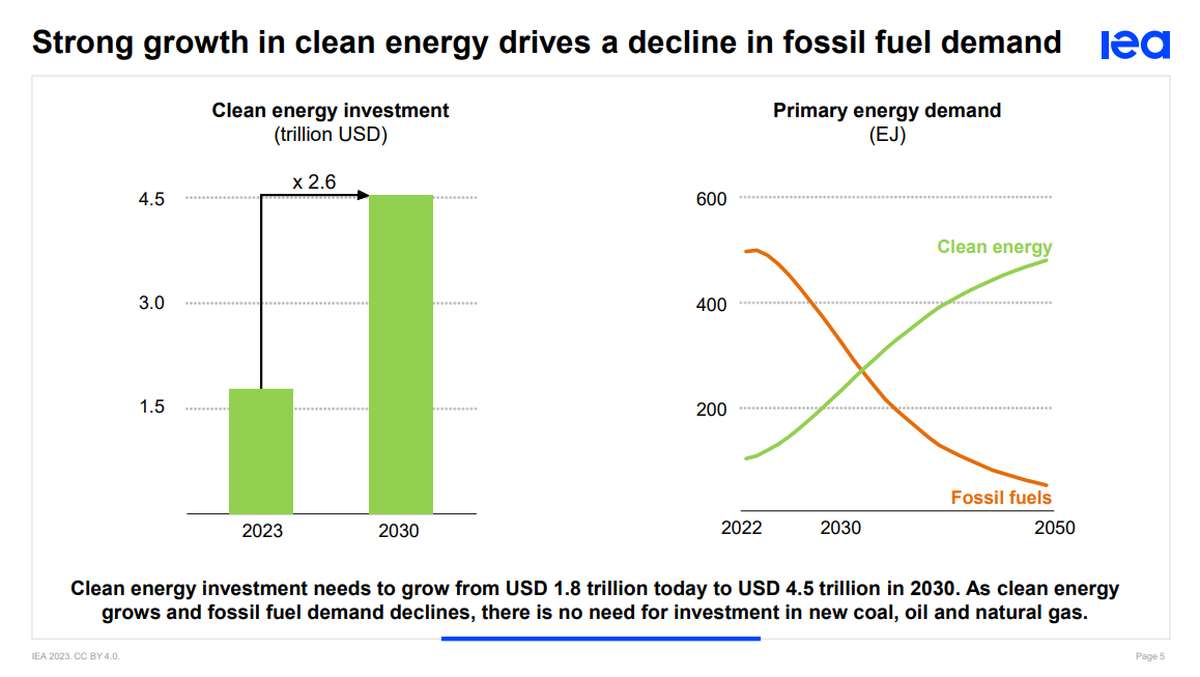 Strong growth in clean energy drives a decline in fossil fuel demand

iea

Clean energy investment
(trillion USD)

x 2.6

4.5

3.0

1.5

2023

2030

Primary energy demand
(EJ)

600

400

200

Clean energy

Fossil fuels

2022

2030

2050

Clean energy investment needs to grow from USD 1.8 trillion today to USD 4.5 trillion in 2030. As clean energy grows and fossil fuel demand declines, there is no need for investment in new coal, oil and natural gas.

IEA 2023. CC BY 4.0.

Page 5